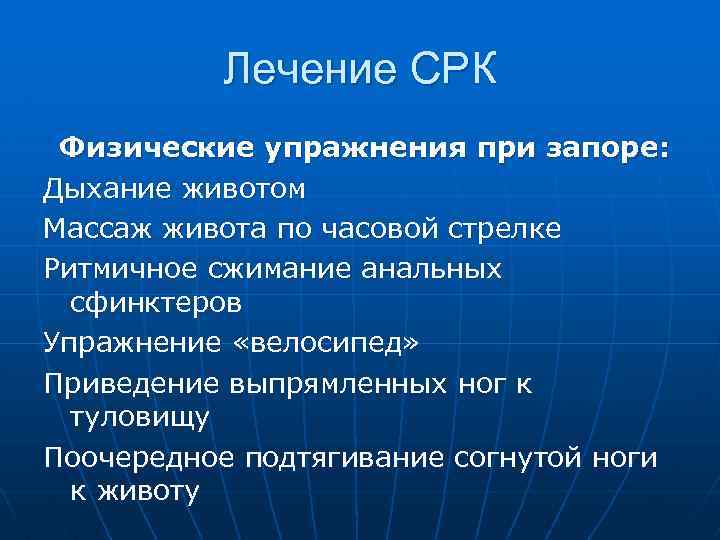 Лечение СРК

Физические упражнения при запоре:

Дыхание животом

Массаж живота по часовой стрелке

Ритмичное сжимание анальных сфинктеров

Упражнение «велосипед»

Приведение выпрямленных ног к туловищу

Поочередное подтягивание согнутой ноги к животу